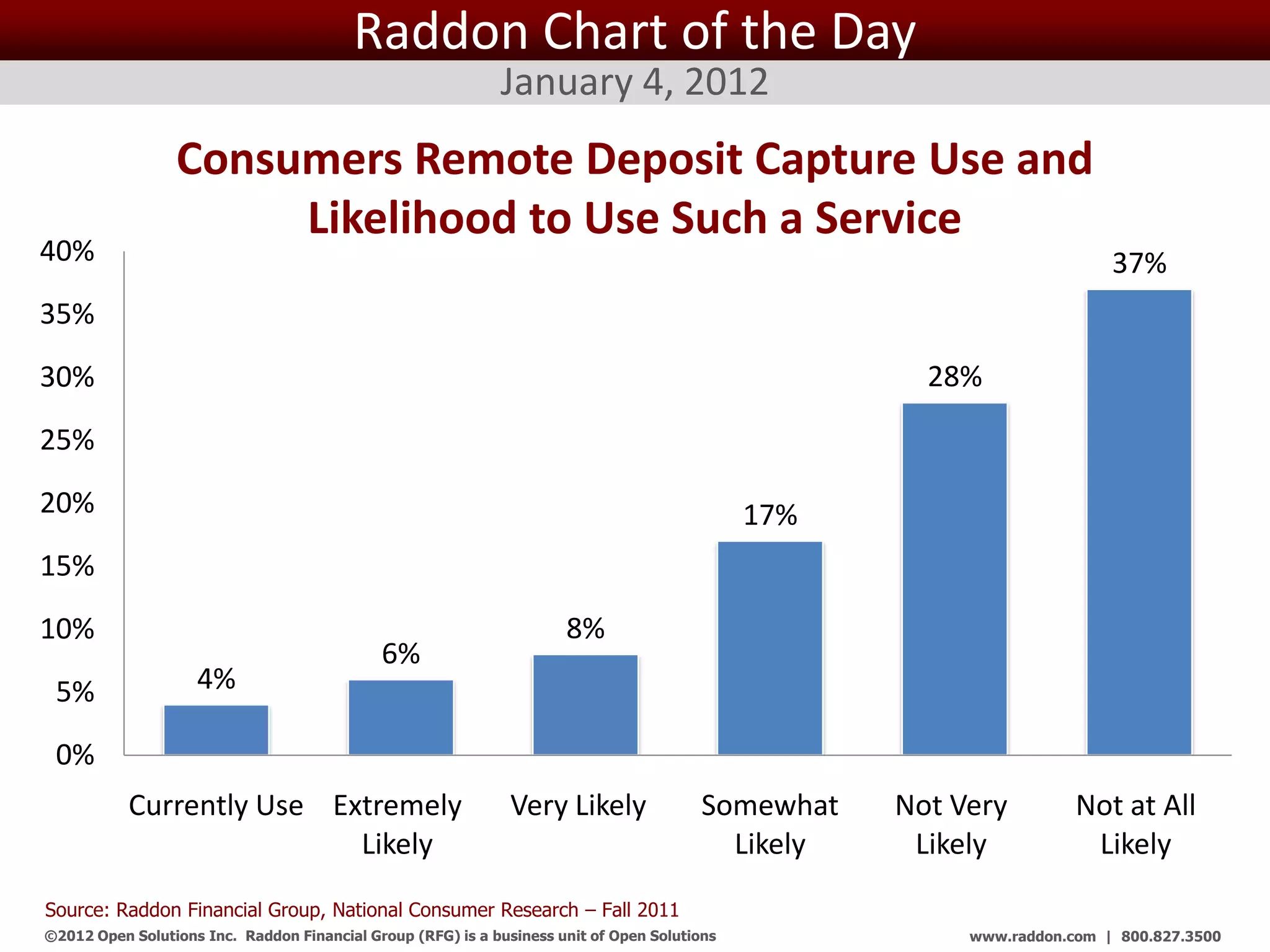 Raddon Chart of the Day

January 4, 2012

Consumers Remote Deposit Capture Use and Likelihood to Use Such a Service

40%
35%
30%
25%
20%
15%
10%
5%
0%

4%
6%
8%
17%
28%
37%

Currently Use
Extremely Likely
Very Likely
Somewhat Likely
Not Very Likely
Not at All Likely

Source: Raddon Financial Group, National Consumer Research – Fall 2011

©2012 Open Solutions Inc. Raddon Financial Group (RFG) is a business unit of Open Solutions

www.raddon.com | 800.827.3500